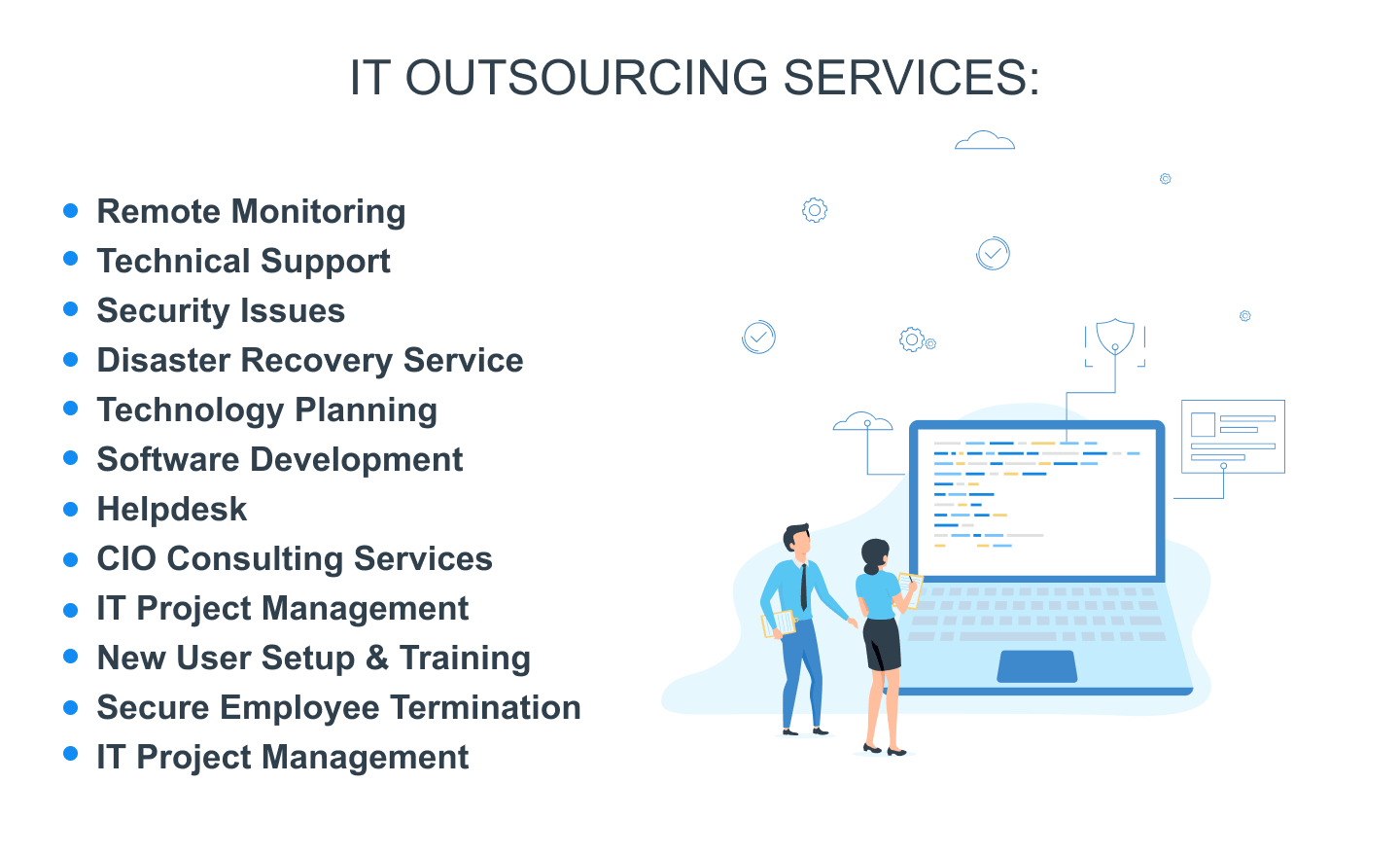 IT OUTSOURCING SERVICES:

- Remote Monitoring
- Technical Support
- Security Issues
- Disaster Recovery Service
- Technology Planning
- Software Development
- Helpdesk
- CIO Consulting Services
- IT Project Management
- New User Setup & Training
- Secure Employee Termination
- IT Project Management